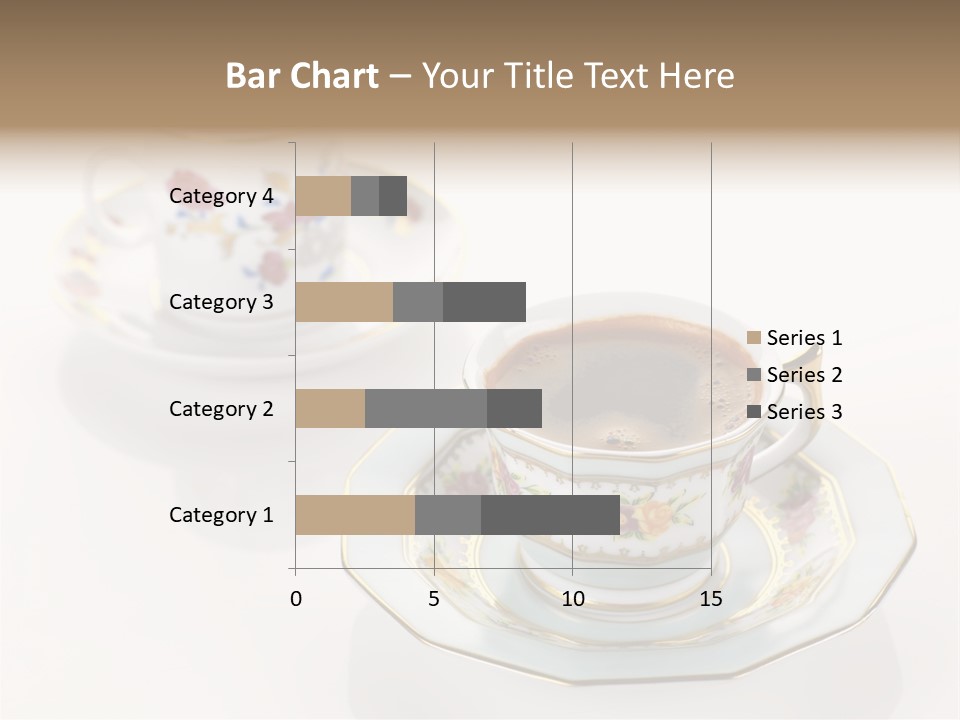 Bar Chart – Your Title Text Here

Category 4
Category 3
Category 2
Category 1

0
5
10
15

Series 1
Series 2
Series 3